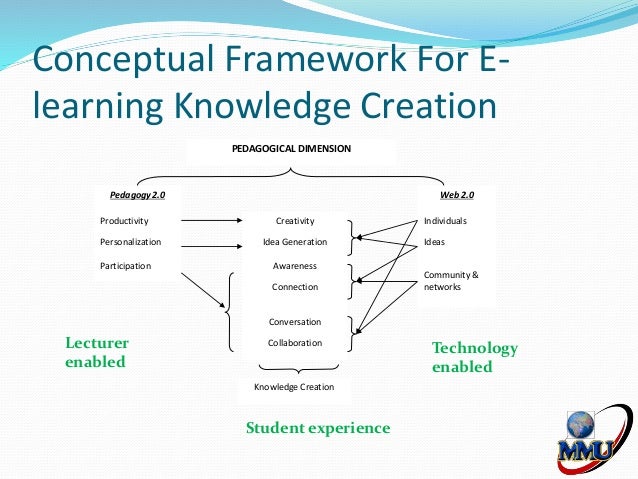 Conceptual Framework For E-learning Knowledge Creation

PEDAGOGICAL DIMENSION

Pedagogy 2.0

Productivity

Personalization

Participation

Creativity

Idea Generation

Awareness

Connection

Conversation

Collaboration

Knowledge Creation

Web 2.0

Individuals

Ideas

Community & networks

Lecturer enabled

Technology enabled

Student experience

MMU